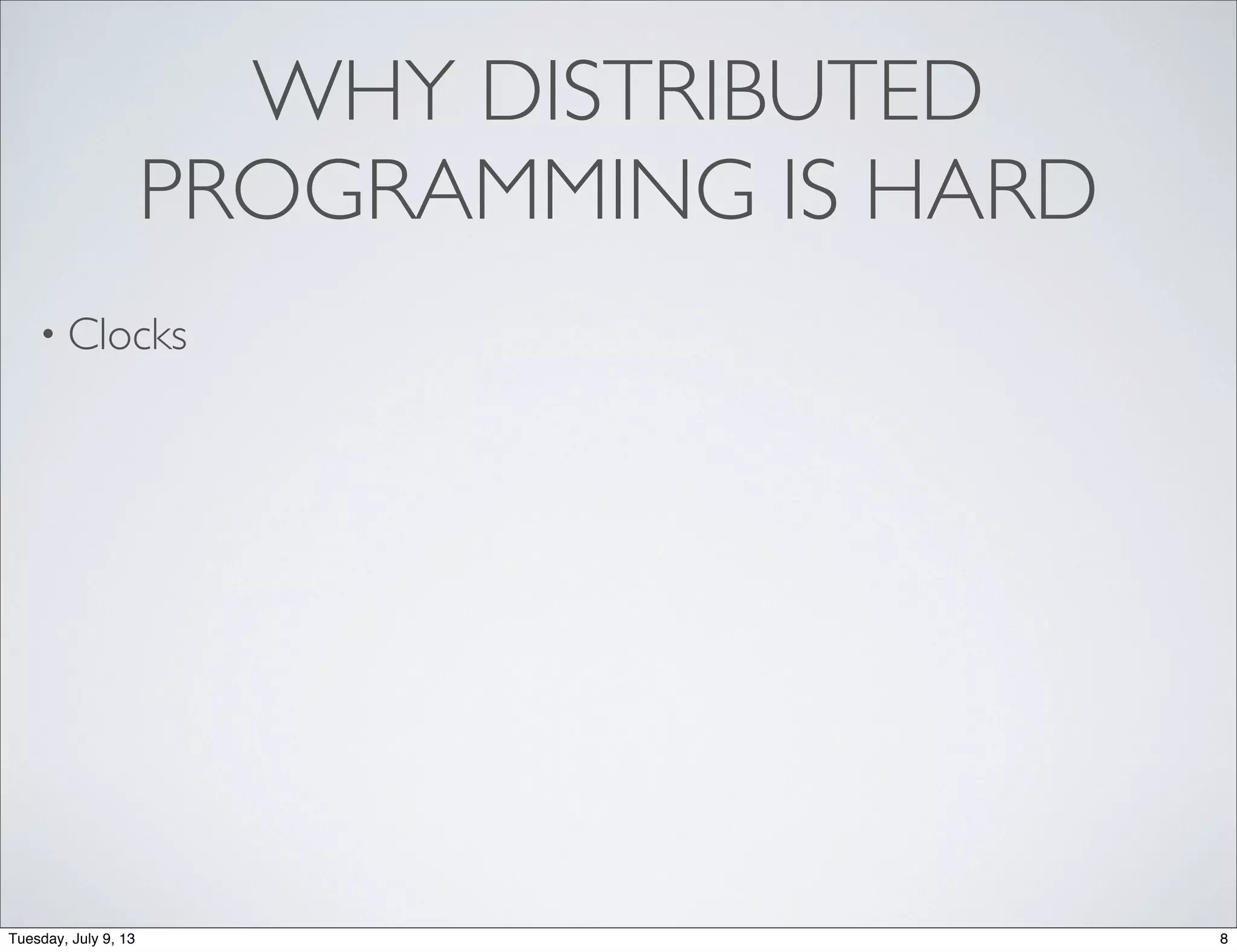 WHY DISTRIBUTED PROGRAMMING IS HARD

• Clocks

Tuesday, July 9, 13

8